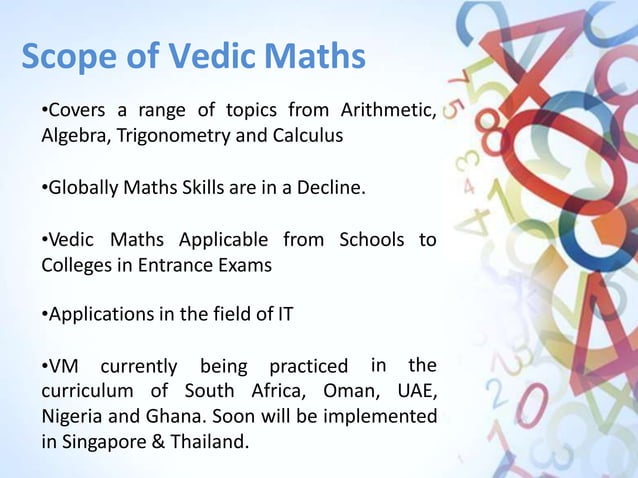 Scope of Vedic Maths

•Covers a range of topics from Arithmetic, Algebra, Trigonometry and Calculus

•Globally Maths Skills are in a Decline.

•Vedic Maths Applicable from Schools to Colleges in Entrance Exams

•Applications in the field of IT

•VM currently being practiced in the curriculum of South Africa, Oman, UAE, Nigeria and Ghana. Soon will be implemented in Singapore & Thailand.